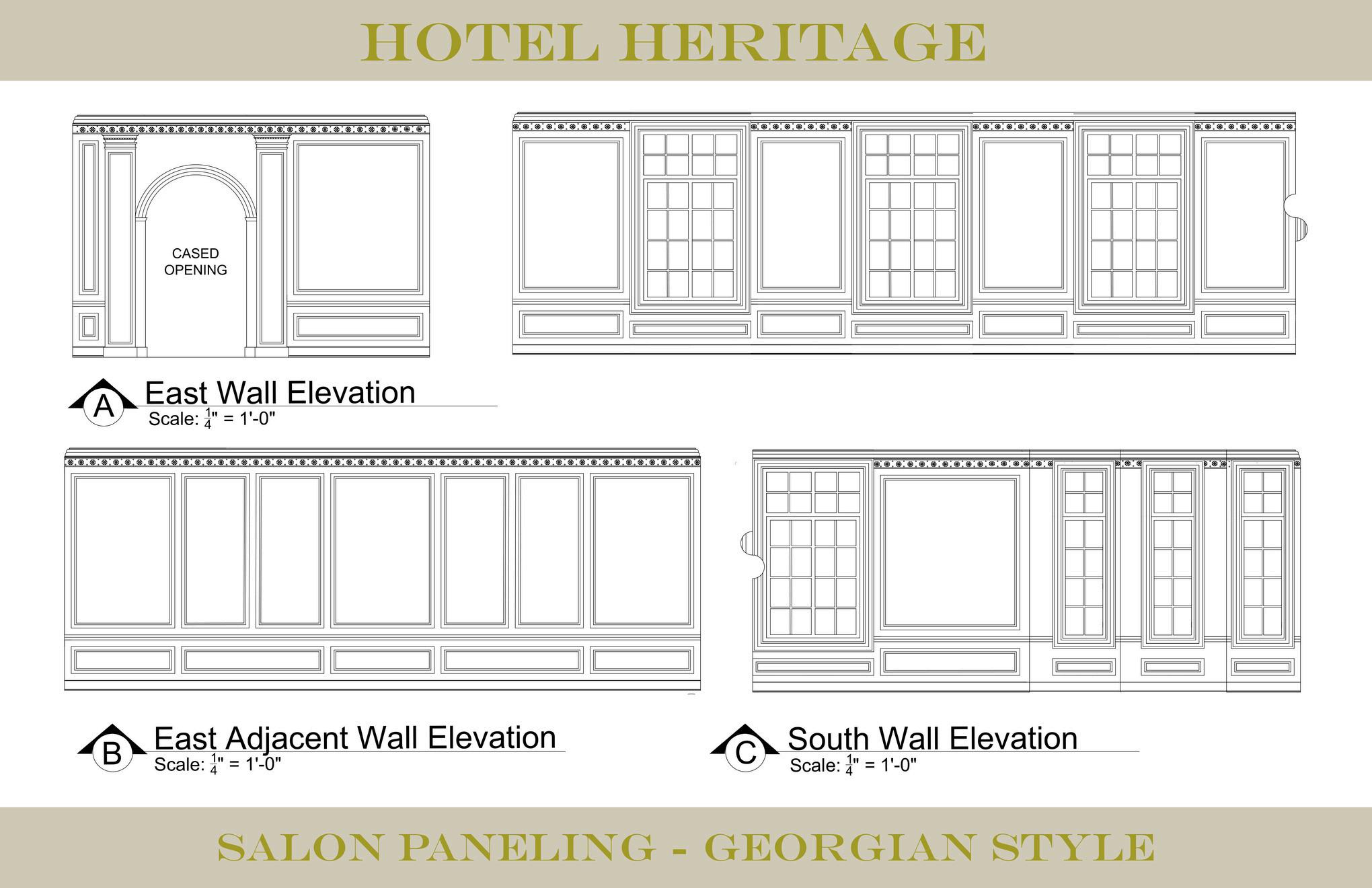 HOTEL HERITAGE

CASED OPENING

A East Wall Elevation
Scale: $\frac{1}{4}$" = 1'-0"

B East Adjacent Wall Elevation
Scale: $\frac{1}{4}$" = 1'-0"

C South Wall Elevation
Scale: $\frac{1}{4}$" = 1'-0"

SALON PANELING - GEORGIAN STYLE